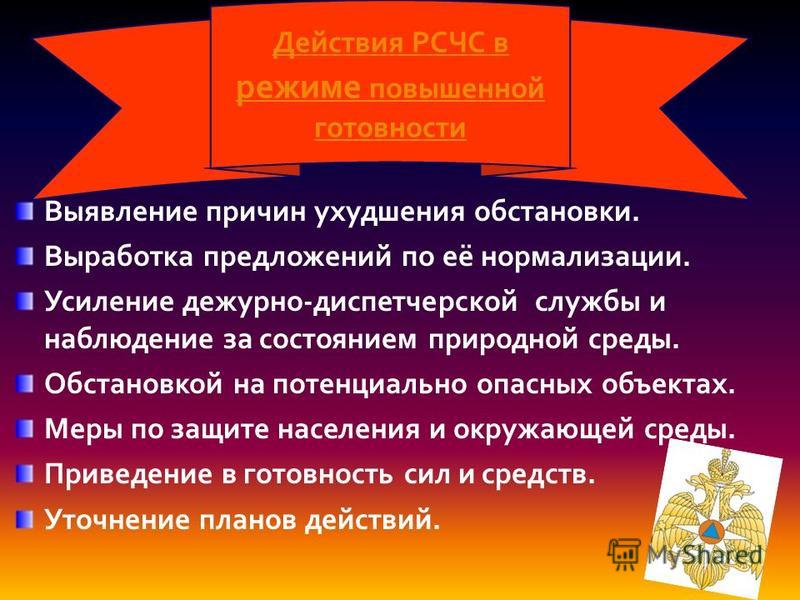 Действия РСЧС в режиме повышенной готовности

Выявление причин ухудшения обстановки.
Выработка предложений по её нормализации.
Усиление дежурно-диспетчерской службы и наблюдение за состоянием природной среды.
Обстановкой на потенциально опасных объектах.
Меры по защите населения и окружающей среды.
Приведение в готовность сил и средств.
Уточнение планов действий.

MyShared